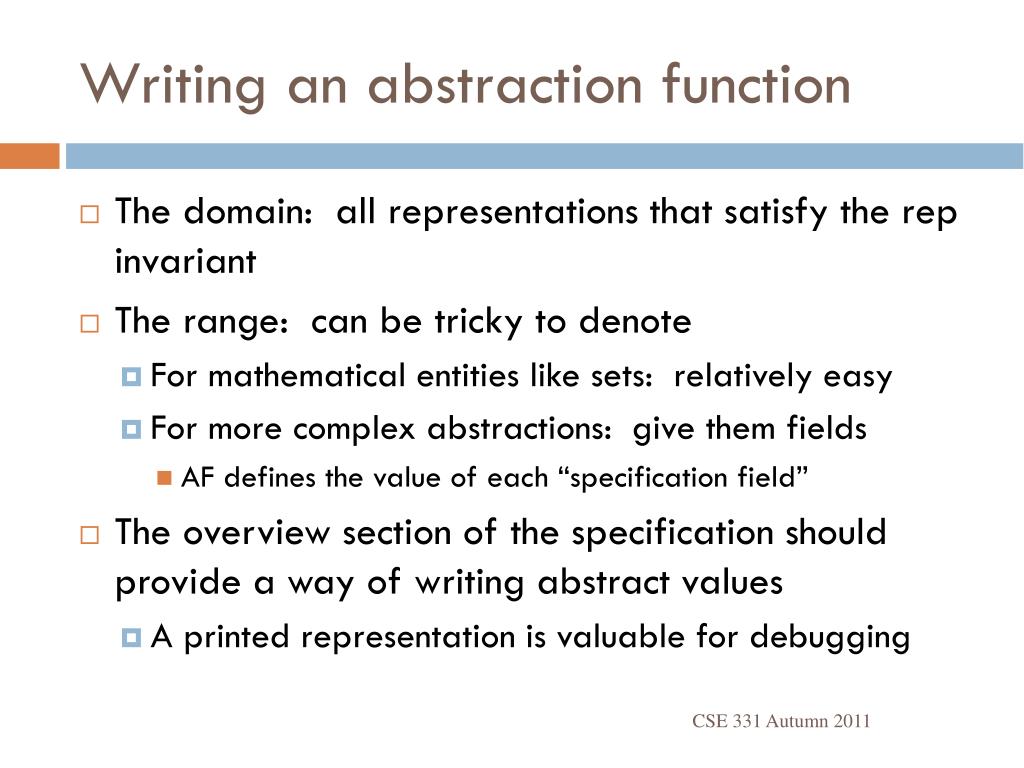 Writing an abstraction function

The domain: all representations that satisfy the rep invariant

The range: can be tricky to denote

For mathematical entities like sets: relatively easy

For more complex abstractions: give them fields

AF defines the value of each “specification field”

The overview section of the specification should provide a way of writing abstract values

A printed representation is valuable for debugging

CSE 331 Autumn 2011